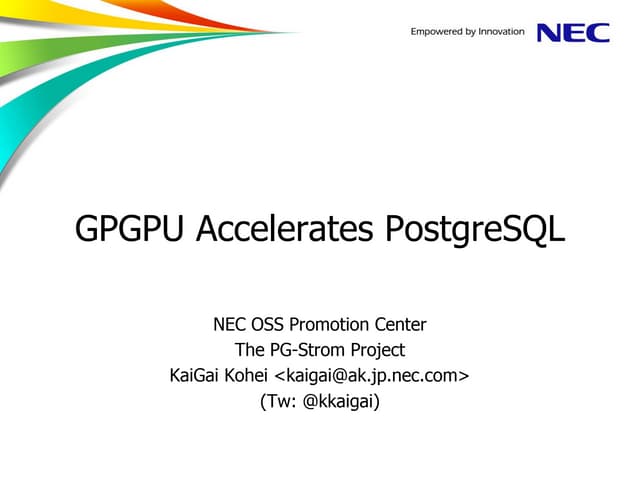 Empowered by Innovation NEC

GPGPU Accelerates PostgreSQL

NEC OSS Promotion Center
The PG-Strom Project
KaiGai Kohei <kaigai@ak.jp.nec.com>
(Tw: @kkaigai)